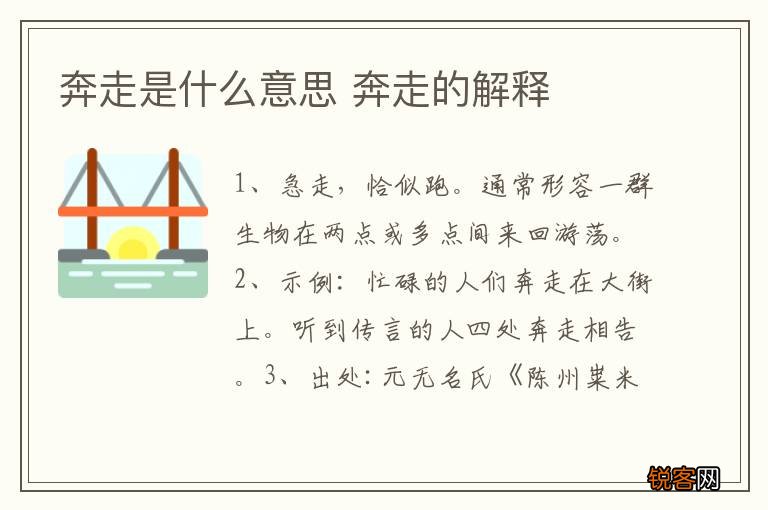 奔走是什么意思 奔走的解释

1、急走，恰似跑。通常形容一群生物在两点或多点间来回游荡。2、示例：忙碌的人们奔走在大街上。听到传言的人四处奔走相告。3、出处：元无名氏《陈州粜米

锐客网